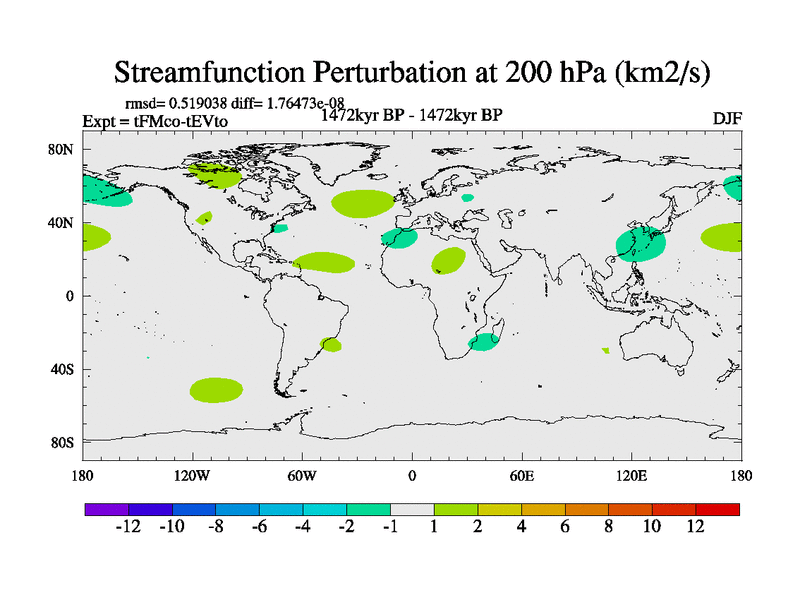 Streamfunction Perturbation at 200 hPa (km2/s)

rmsd= 0.519038 diff= 1.76473e-08
Expt = tFMco-tEVto
1472kyr BP - 1472kyr BP
DJF

80N
40N
0
40S
80S

180
120W
60W
0
60E
120E
180

-12 -10 -8 -6 -4 -2 -1 1 2 4 6 8 10 12